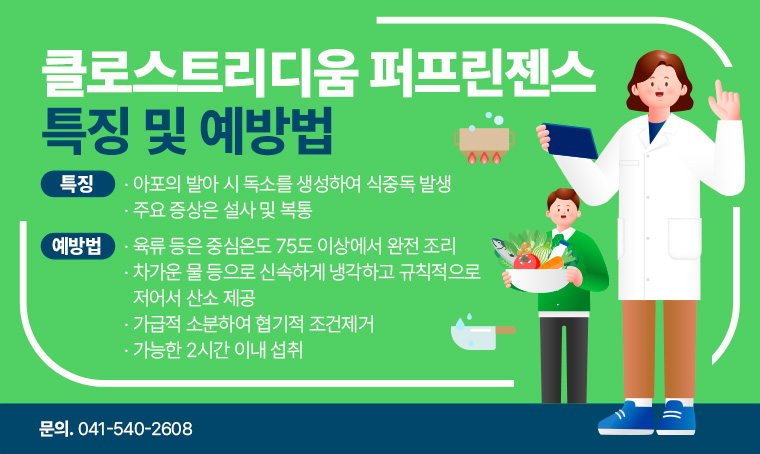 클로스트리디움 퍼프린젠스
특징 및 예방법

특징
· 아포의 발아 시 독소를 생성하여 식중독 발생
· 주요 증상은 설사 및 복통

예방법
· 육류 등은 중심온도 75도 이상에서 완전 조리
· 차가운 물 등으로 신속하게 냉각하고 규칙적으로 저어서 산소 제공
· 가급적 소분하여 협기적 조건제거
· 가능한 2시간 이내 섭취

문의. 041-540-2608